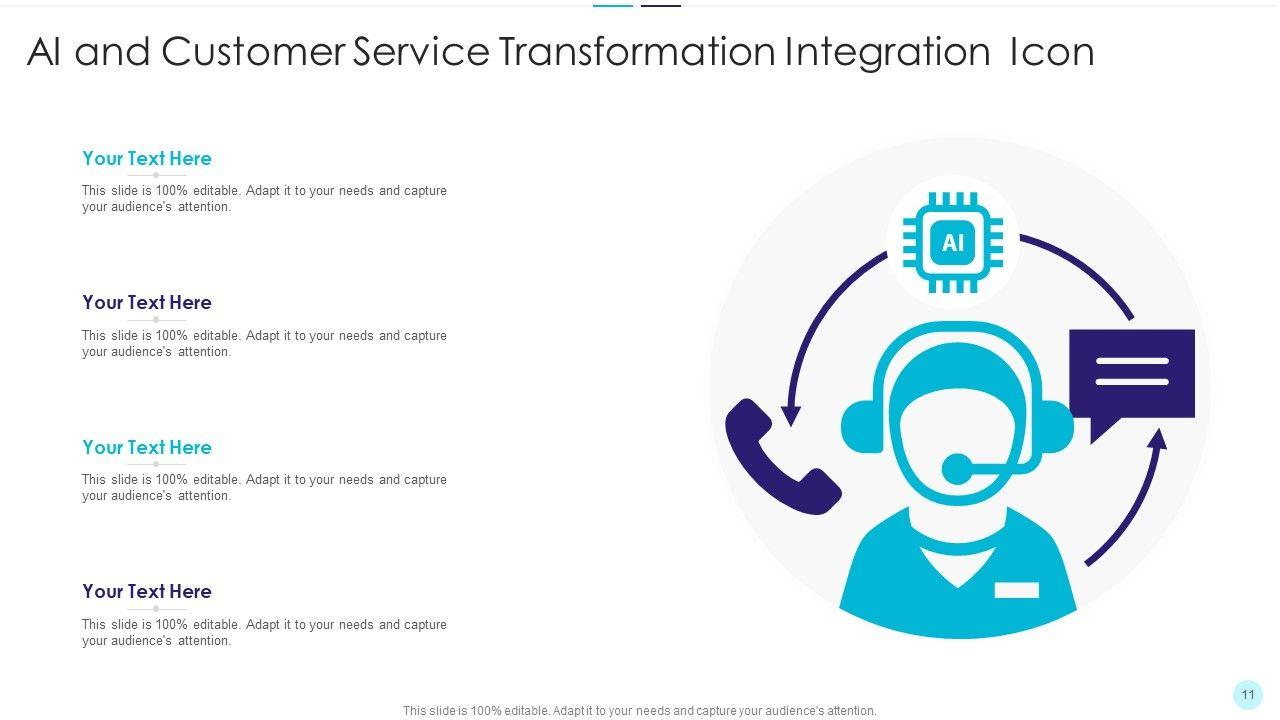 AI and Customer Service Transformation Integration Icon

Your Text Here

This slide is 100% editable. Adapt it to your needs and capture your audience's attention.

Your Text Here

This slide is 100% editable. Adapt it to your needs and capture your audience's attention.

Your Text Here

This slide is 100% editable. Adapt it to your needs and capture your audience's attention.

Your Text Here

This slide is 100% editable. Adapt it to your needs and capture your audience's attention.

AI

This slide is 100% editable. Adapt it to your needs and capture your audience's attention.

11